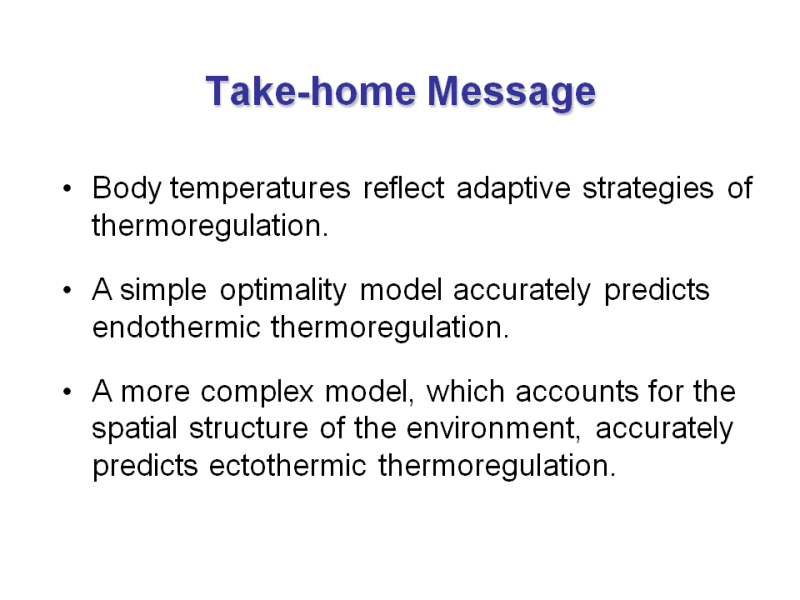 Take-home Message

• Body temperatures reflect adaptive strategies of thermoregulation.

• A simple optimality model accurately predicts endothermic thermoregulation.

• A more complex model, which accounts for the spatial structure of the environment, accurately predicts ectothermic thermoregulation.